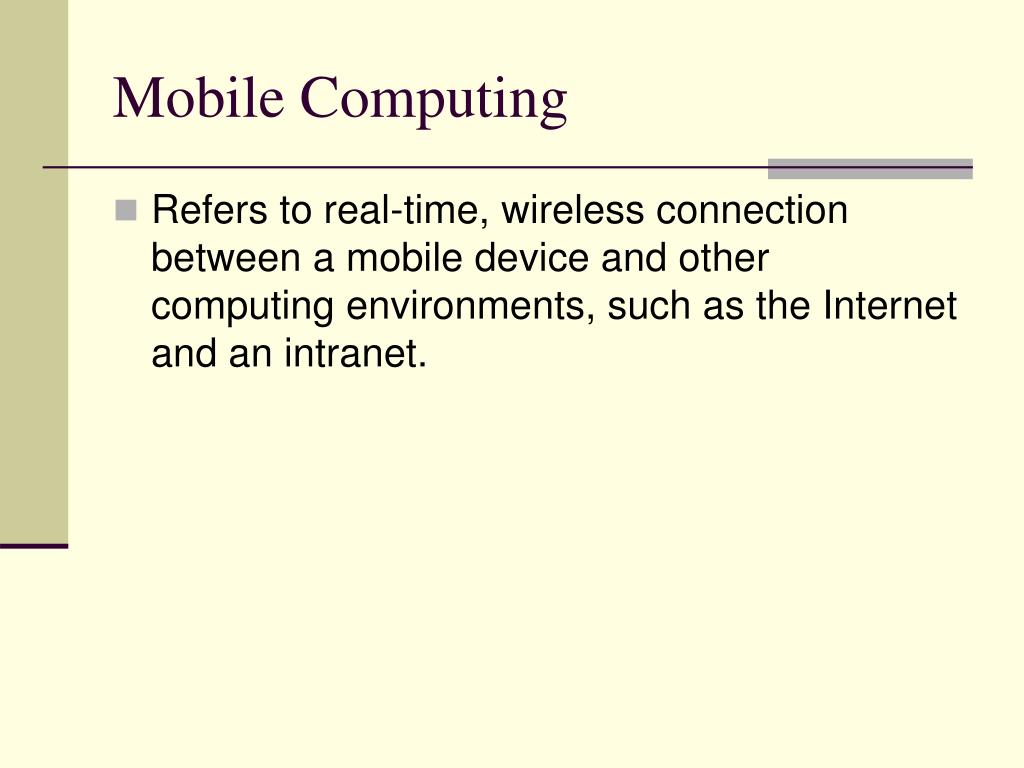 Mobile Computing

Refers to real-time, wireless connection between a mobile device and other computing environments, such as the Internet and an intranet.